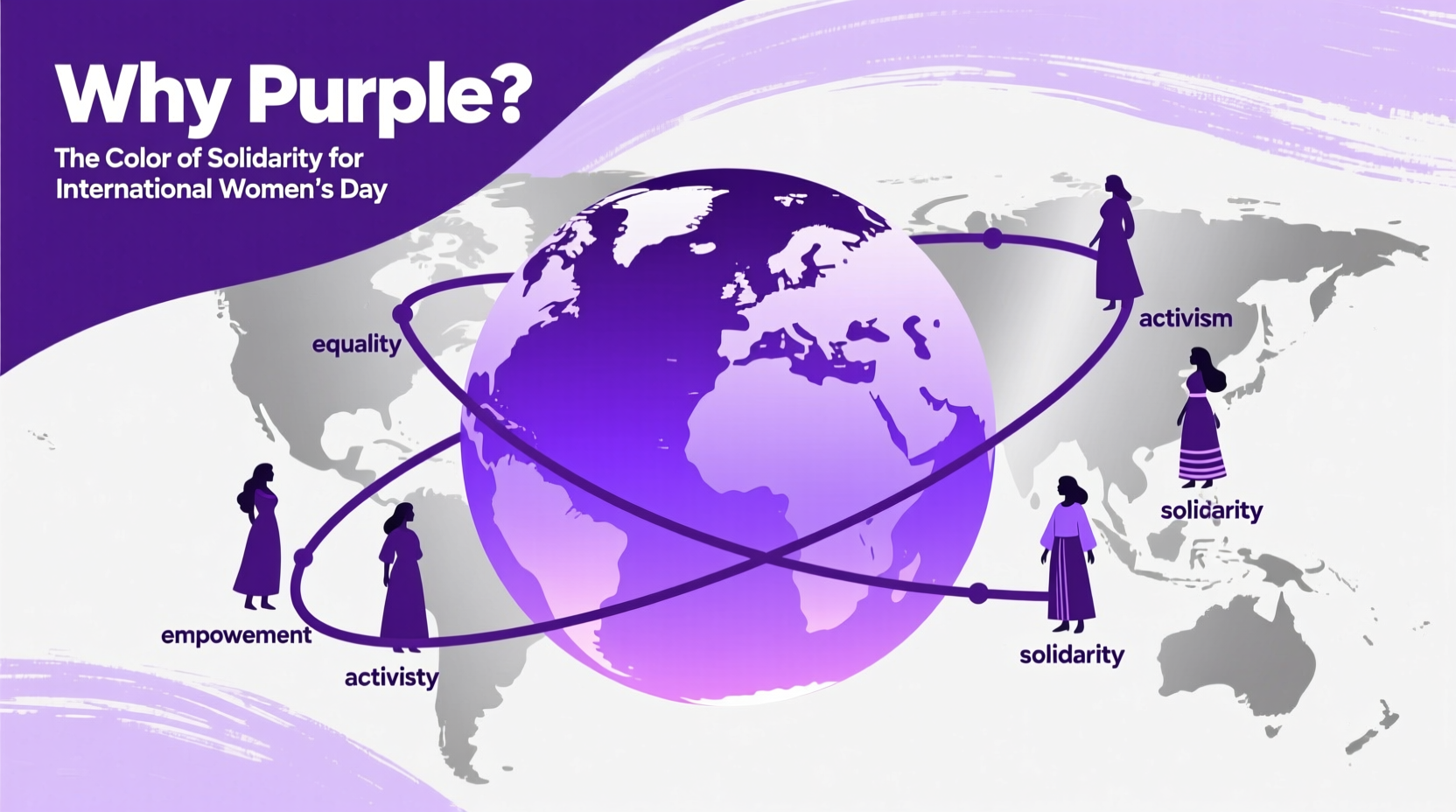 Why Purple?

The Color of Solidarity for International Women's Day

equality

activism

solidarity

empowement

activisty

solidarity